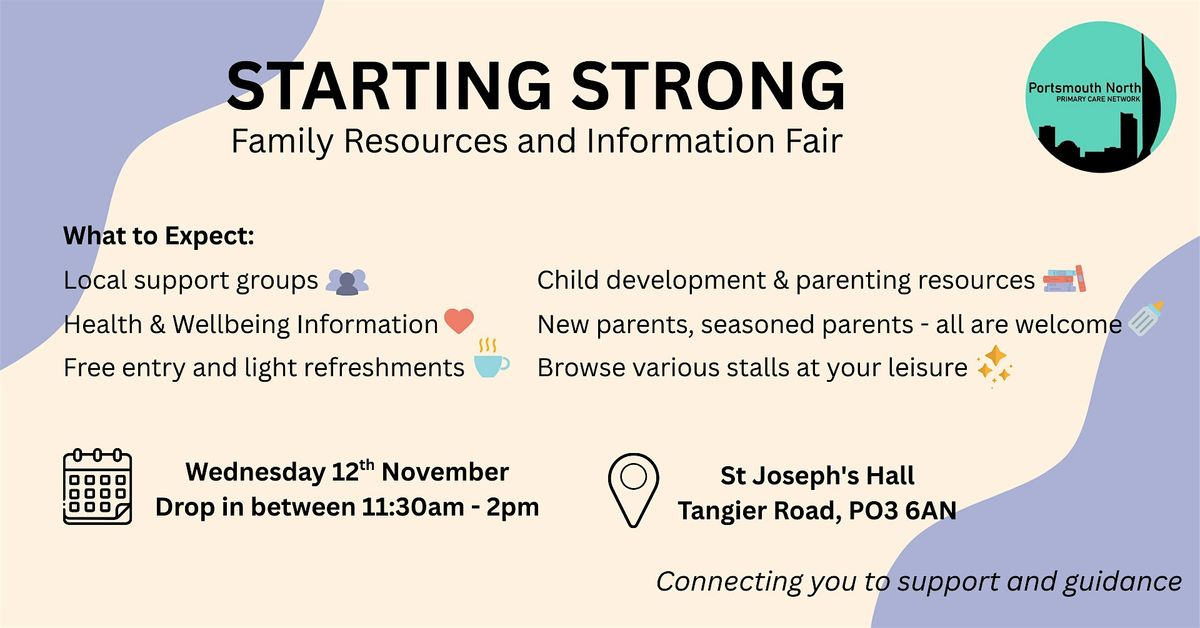 STARTING STRONG
Family Resources and Information Fair

Portsmouth North
PRIMARY CARE NETWORK

What to Expect:
Local support groups
Health & Wellbeing Information
Free entry and light refreshments

Child development & parenting resources
New parents, seasoned parents - all are welcome
Browse various stalls at your leisure

Wednesday 12$^{th}$ November
Drop in between 11:30am - 2pm

St Joseph's Hall
Tangier Road, PO3 6AN

Connecting you to support and guidance